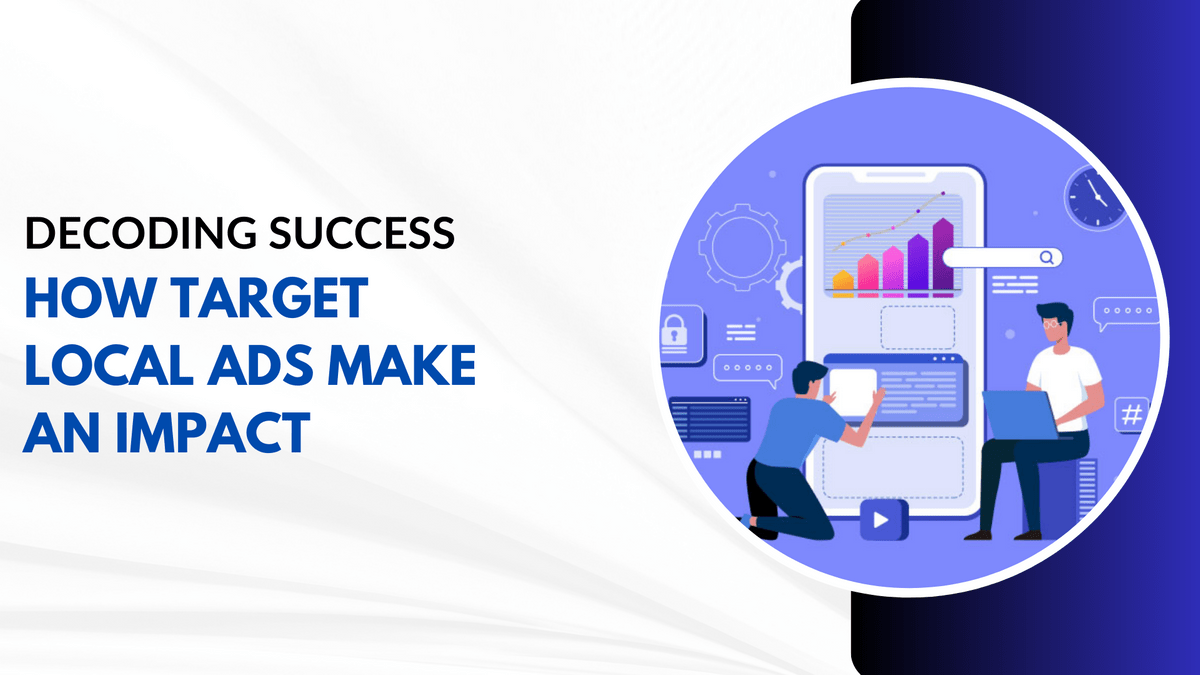 DECODING SUCCESS
HOW TARGET LOCAL ADS MAKE AN IMPACT

#